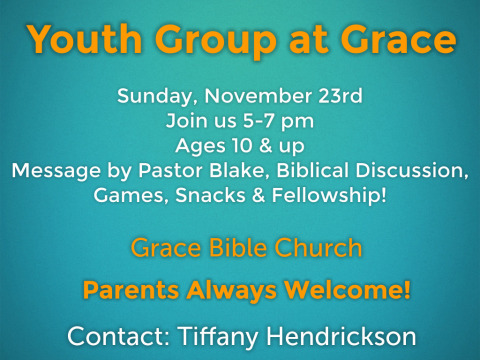 Youth Group at Grace

Sunday, November 23rd
Join us 5-7 pm
Ages 10 & up
Message by Pastor Blake, Biblical Discussion, Games, Snacks & Fellowship!

Grace Bible Church

Parents Always Welcome!

Contact: Tiffany Hendrickson